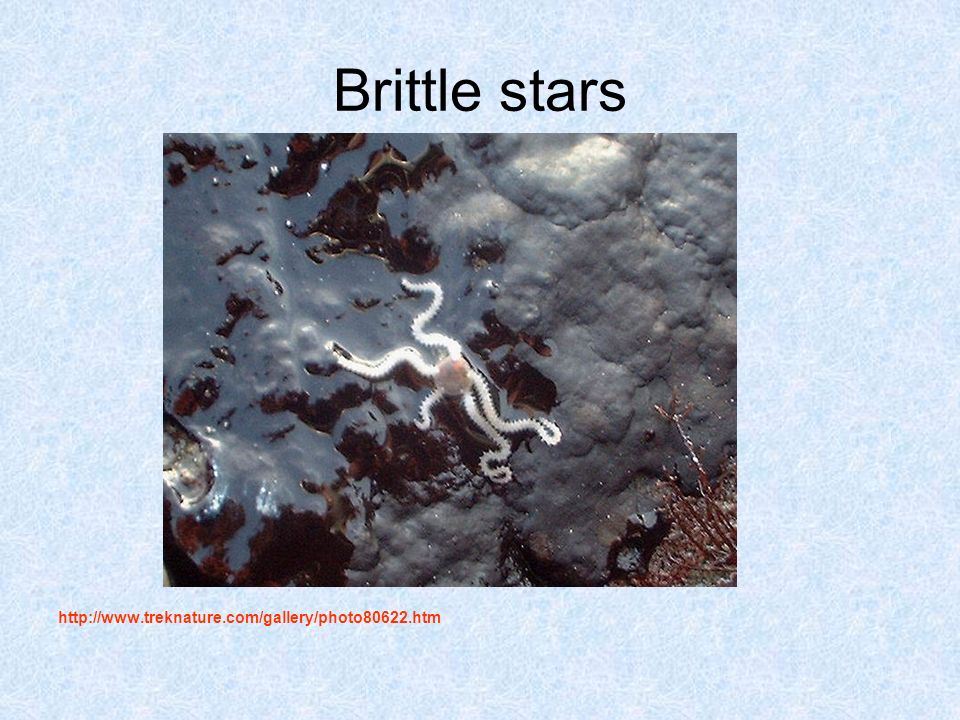 Brittle stars

http://www.treknature.com/gallery/photo80622.htm